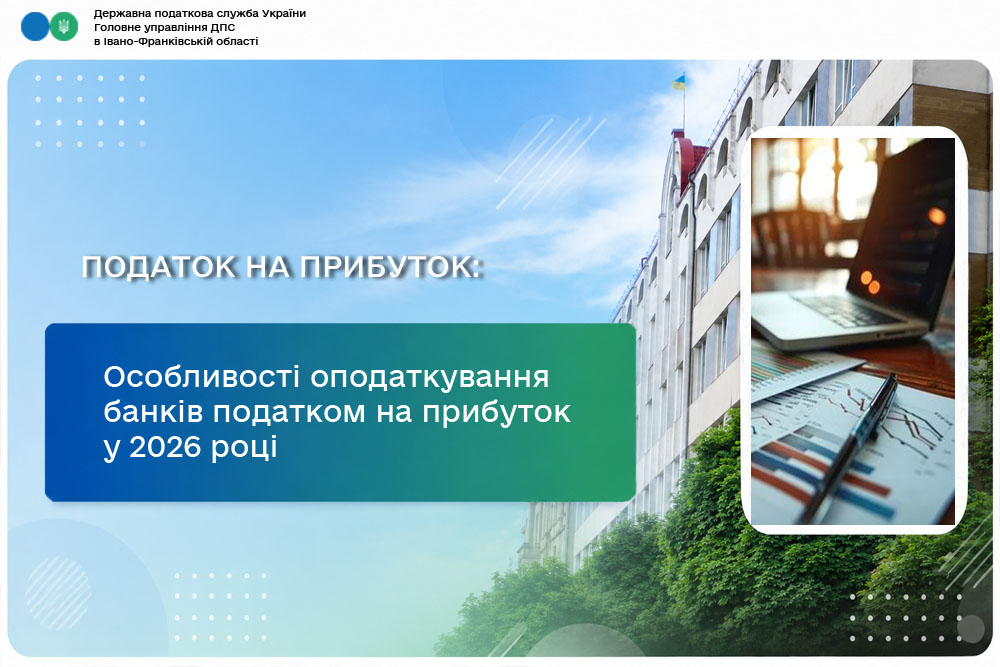 Державна податкова служба України
Головне управління ДПС
в Івано-Франківській області

ПОДАТОК НА ПРИБУТОК:

Особливості оподаткування банків податком на прибуток у 2026 році